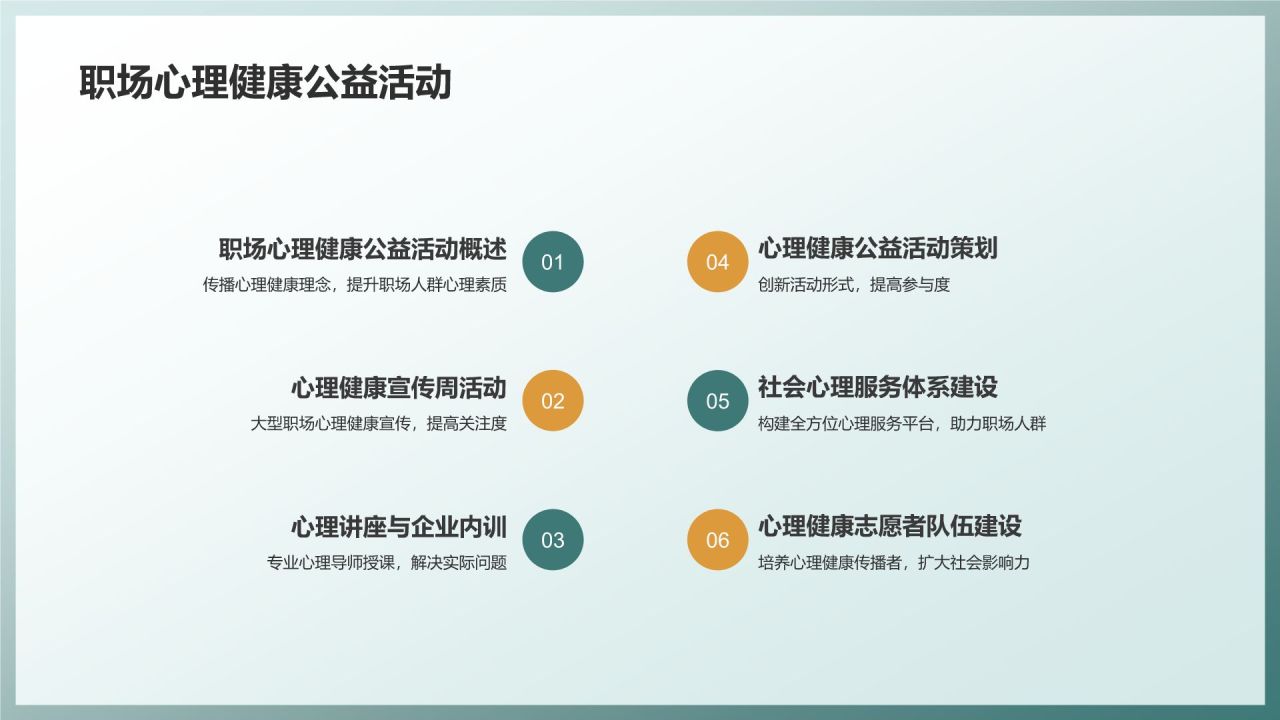 职场心理健康公益活动

职场心理健康公益活动概述
传播心理健康理念，提升职场人群心理素质

01

心理健康宣传周活动
大型职场心理健康宣传，提高关注度

02

心理讲座与企业内训
专业心理导师授课，解决实际问题

03

04

心理健康公益活动策划
创新活动形式，提高参与度

05

社会心理服务体系建设
构建全方位心理服务平台，助力职场人群

06

心理健康志愿者队伍建设
培养心理健康传播者，扩大社会影响力